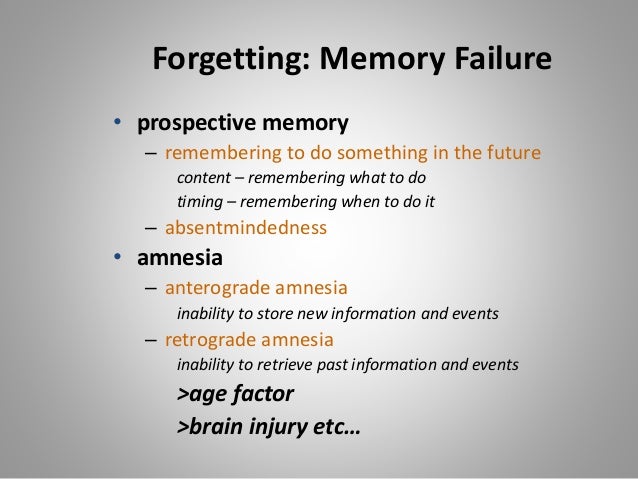 Forgetting: Memory Failure

• prospective memory
– remembering to do something in the future
content – remembering what to do
timing – remembering when to do it
– absentmindedness
• amnesia
– anterograde amnesia
inability to store new information and events
– retrograde amnesia
inability to retrieve past information and events
>age factor
>brain injury etc…